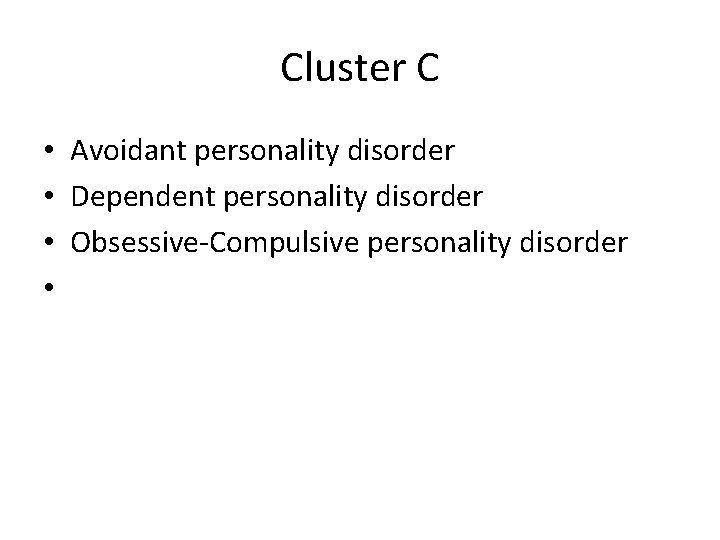 Cluster C

• Avoidant personality disorder
• Dependent personality disorder
• Obsessive-Compulsive personality disorder
•